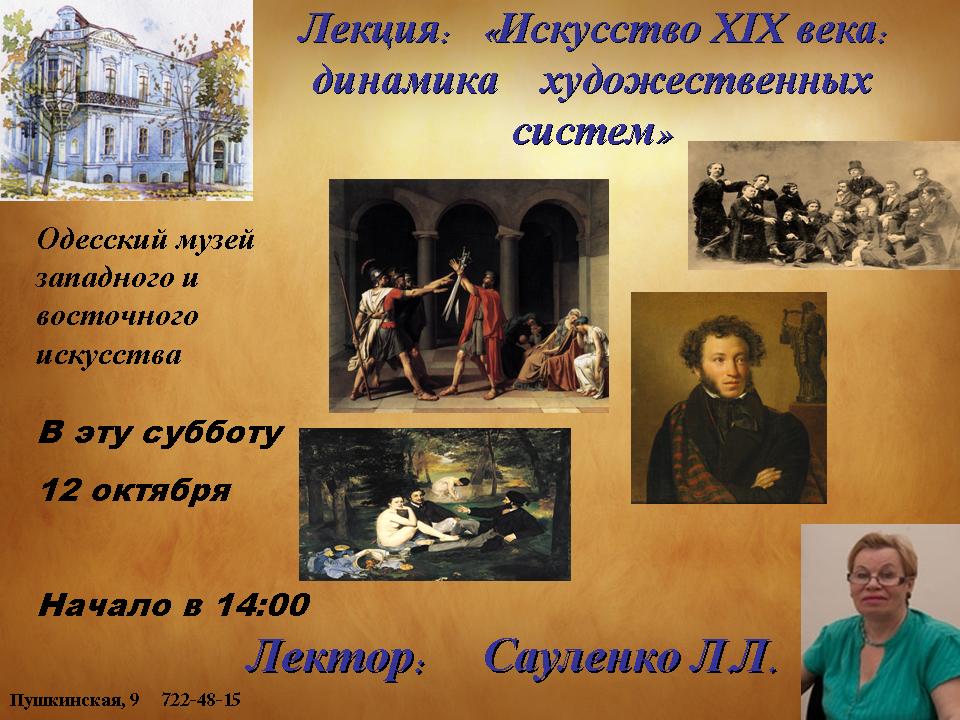 Лекция: «Искусство XIX века: динамика художественных систем»

Одесский музей западного и восточного искусства

В эту субботу

12 октября

Начало в 14:00

Лектор: Сауленко Л.Л.

Пушкинская, 9 722-48-15